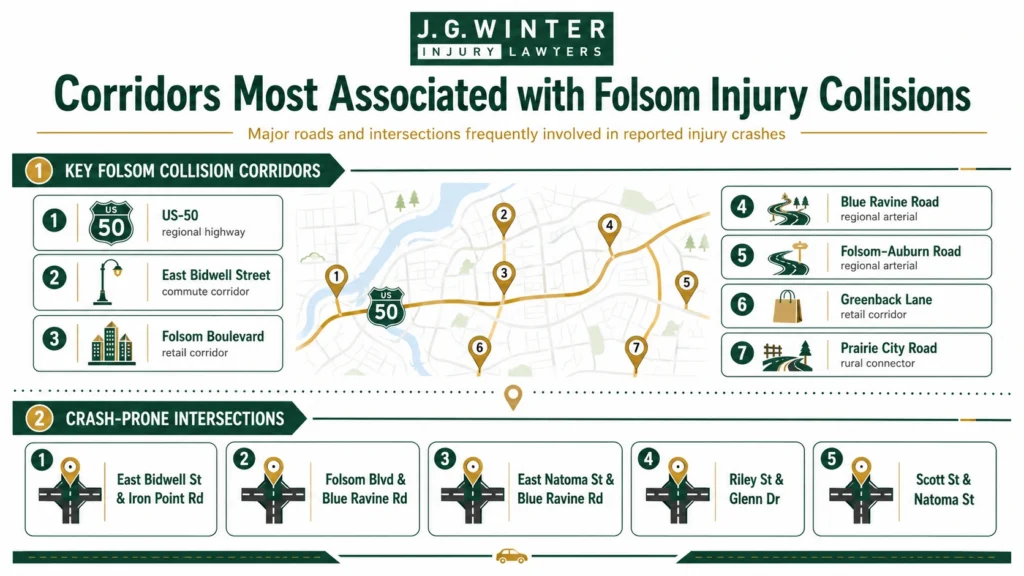 J.G. WINTER
INJURY LAWYERS

Corridors Most Associated with Folsom Injury Collisions

Major roads and intersections frequently involved in reported injury crashes

1 KEY FOLSOM COLLISION CORRIDORS

1 US 50 US-50 regional highway

2 East Bidwell Street commute corridor

3 Folsom Boulevard retail corridor

1 2 3 4 5 6 7 US 50

4 Blue Ravine Road regional arterial

5 Folsom-Auburn Road regional arterial

6 Greenback Lane retail corridor

7 Prairie City Road rural connector

2 CRASH-PRONE INTERSECTIONS

1 East Bidwell St & Iron Point Rd

2 Folsom Blvd & Blue Ravine Rd

3 East Natoma St & Blue Ravine Rd

4 Riley St & Glenn Dr

5 Scott St & Natoma St